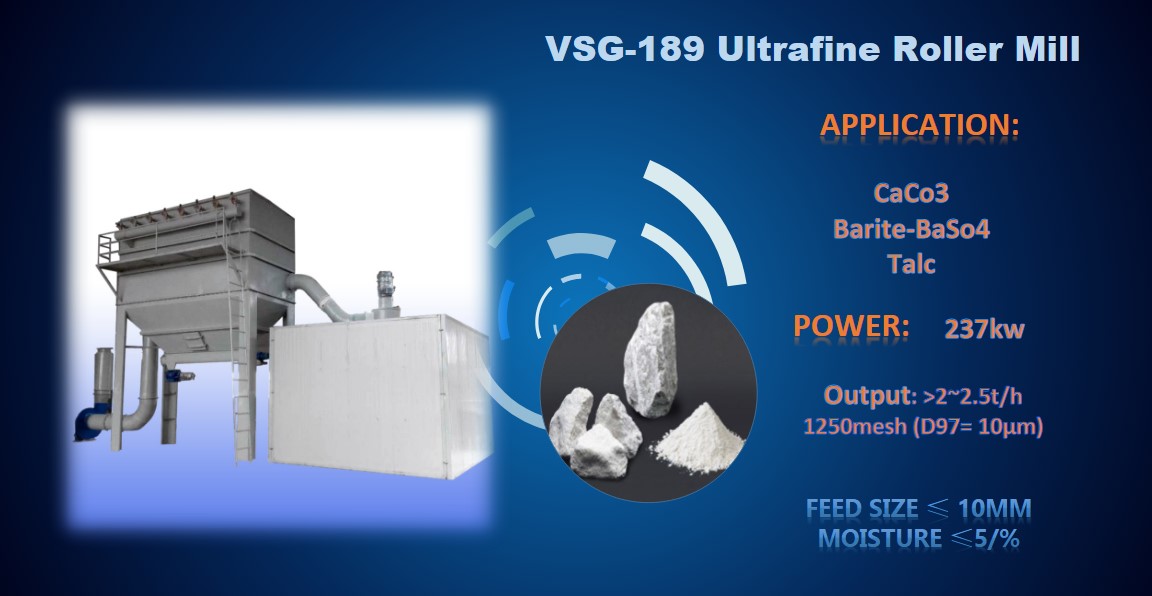 VSG-189 Ultrafine Roller Mill

APPLICATION:

CaCo3
Barite-BaSo4
Talc

POWER: 237kw

Output: >2~2.5t/h
1250mesh (D97= 10μm)

FEED SIZE ≤ 10MM
MOISTURE ≤5/%